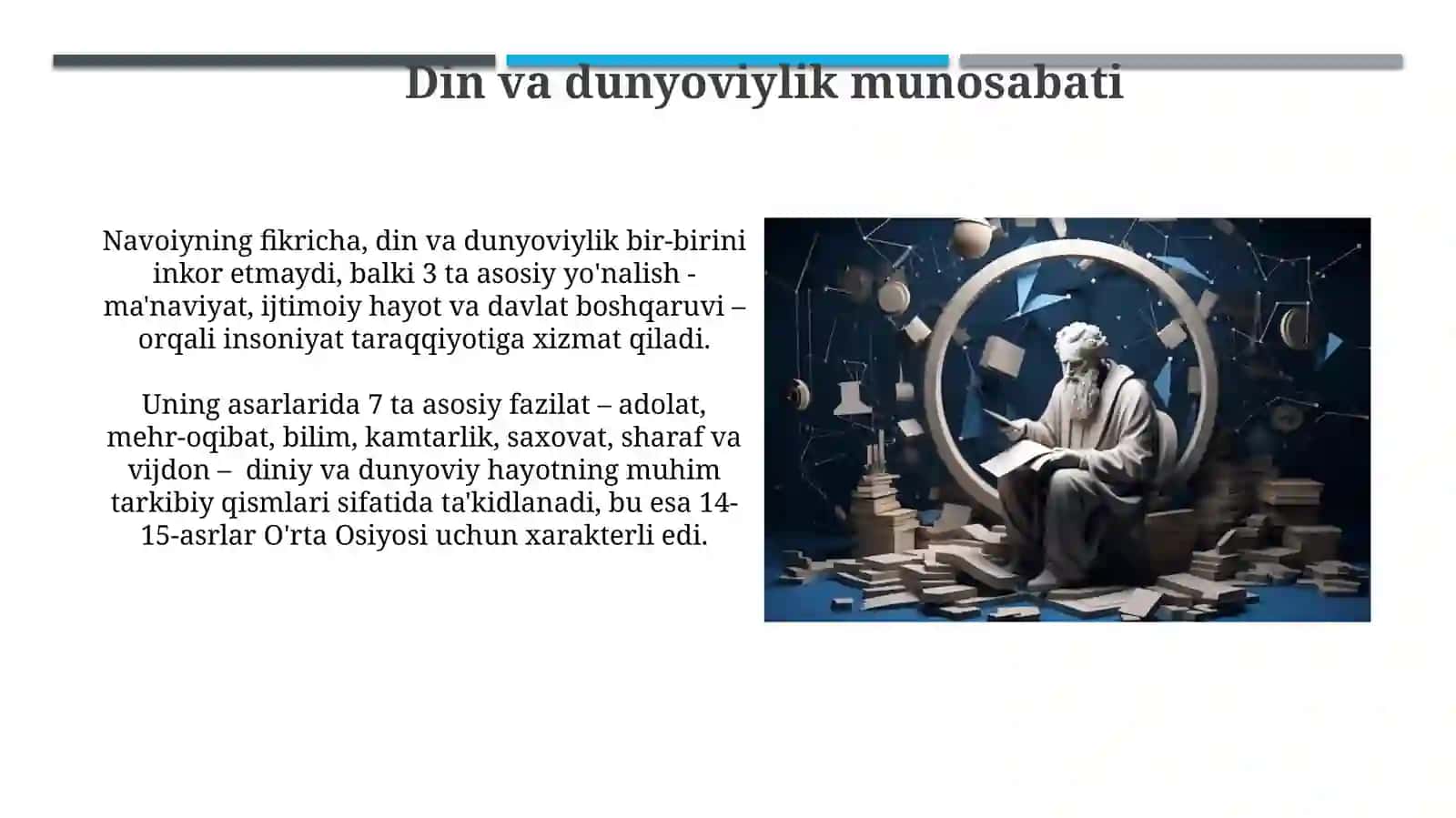 Din va dunyoviylik munosabati

Navoiyning fikricha, din va dunyoviylik bir-birini inkor etmaydi, balki 3 ta asosiy yo'nalish - ma'naviyat, ijtimoiy hayot va davlat boshqaruvi – orqali insoniyat taraqqiyotiga xizmat qiladi.

Uning asarlarida 7 ta asosiy fazilat – adolat, mehr-oqibat, bilim, kamtarlik, saxovat, sharaf va vijdon – diniy va dunyoviy hayotning muhim tarkibiy qismlari sifatida ta'kidlanadi, bu esa 14-15-asrlar O'rta Osiyosi uchun xarakterli edi.